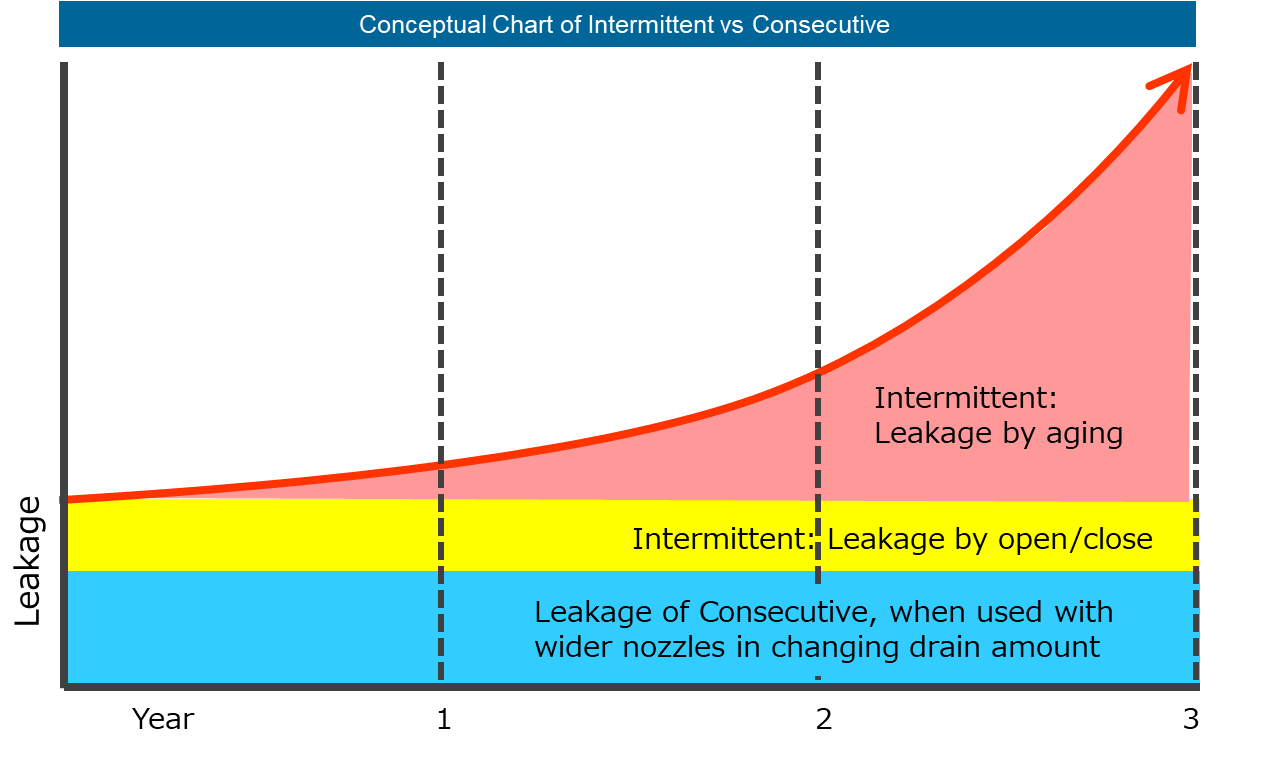 Conceptual Chart of Intermittent vs Consecutive

Leakage

Intermittent:
Leakage by aging

Intermittent: Leakage by open/close

Leakage of Consecutive, when used with wider nozzles in changing drain amount

Year

1

2

3